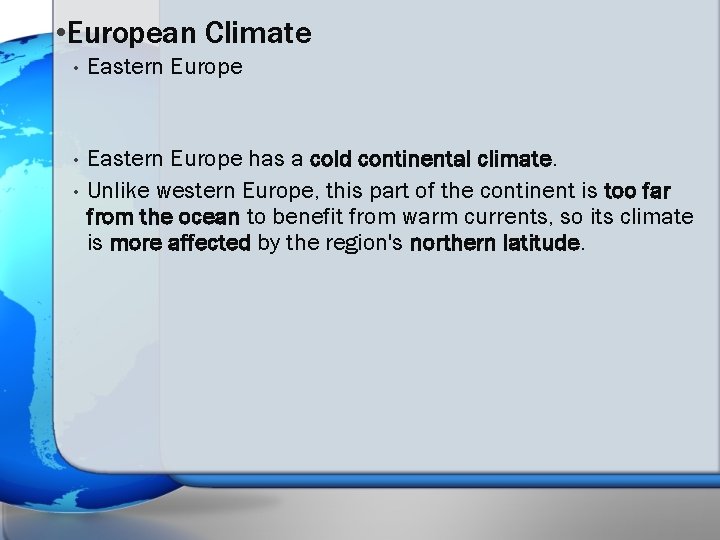 •European Climate

• Eastern Europe

• Eastern Europe has a cold continental climate.

• Unlike western Europe, this part of the continent is too far from the ocean to benefit from warm currents, so its climate is more affected by the region's northern latitude.